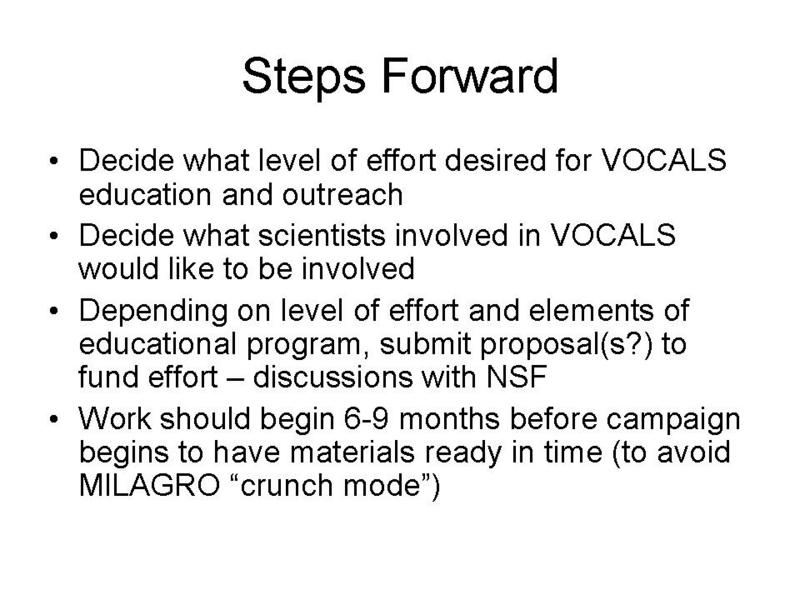 Steps Forward

• Decide what level of effort desired for VOCALS education and outreach
• Decide what scientists involved in VOCALS would like to be involved
• Depending on level of effort and elements of educational program, submit proposal(s?) to fund effort – discussions with NSF
• Work should begin 6-9 months before campaign begins to have materials ready in time (to avoid MILAGRO “crunch mode”)